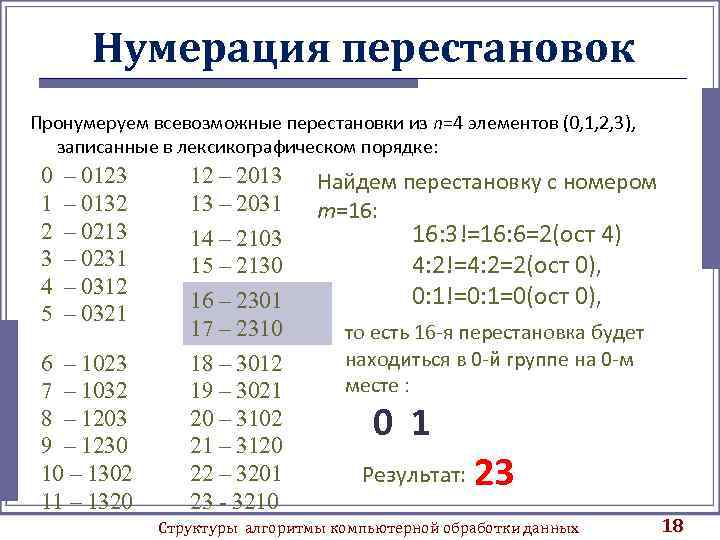 Нумерация перестановок

Пронумеруем всевозможные перестановки из $n$=4 элементов (0,1,2,3), записанные в лексикографическом порядке:

0 – 0123
1 – 0132
2 – 0213
3 – 0231
4 – 0312
5 – 0321

6 – 1023
7 – 1032
8 – 1203
9 – 1230
10 – 1302
11 – 1320

12 – 2013
13 – 2031
14 – 2103
15 – 2130
16 – 2301
17 – 2310

18 – 3012
19 – 3021
20 – 3102
21 – 3120
22 – 3201
23 - 3210

Найдем перестановку с номером $m$=16:

16:3!=16:6=2(ост 4)
4:2!=4:2=2(ост 0),
0:1!=0:1=0(ост 0),

то есть 16-я перестановка будет находиться в 0-й группе на 0-м месте :

0 1

Результат: 23

Структуры алгоритмы компьютерной обработки данных 18